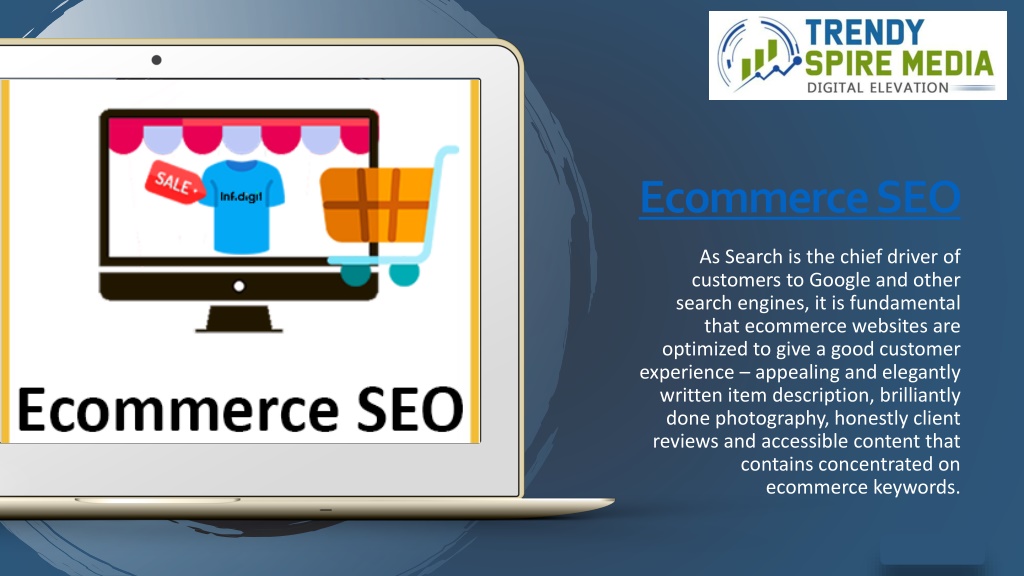 TRENDY SPIRE MEDIA
DIGITAL ELEVATION

SALE
Inf.digit

Ecommerce SEO

Ecommerce SEO

As Search is the chief driver of customers to Google and other search engines, it is fundamental that ecommerce websites are optimized to give a good customer experience – appealing and elegantly written item description, brilliantly done photography, honestly client reviews and accessible content that contains concentrated on ecommerce keywords.